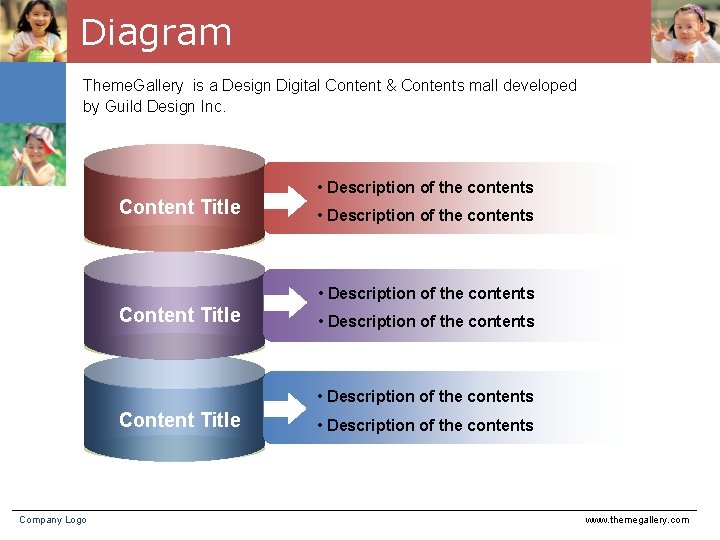 Diagram

ThemeGallery is a Design Digital Content & Contents mall developed by Guild Design Inc.

Content Title

• Description of the contents
• Description of the contents

Content Title

• Description of the contents
• Description of the contents

Content Title

• Description of the contents
• Description of the contents

Company Logo

www.themegallery.com